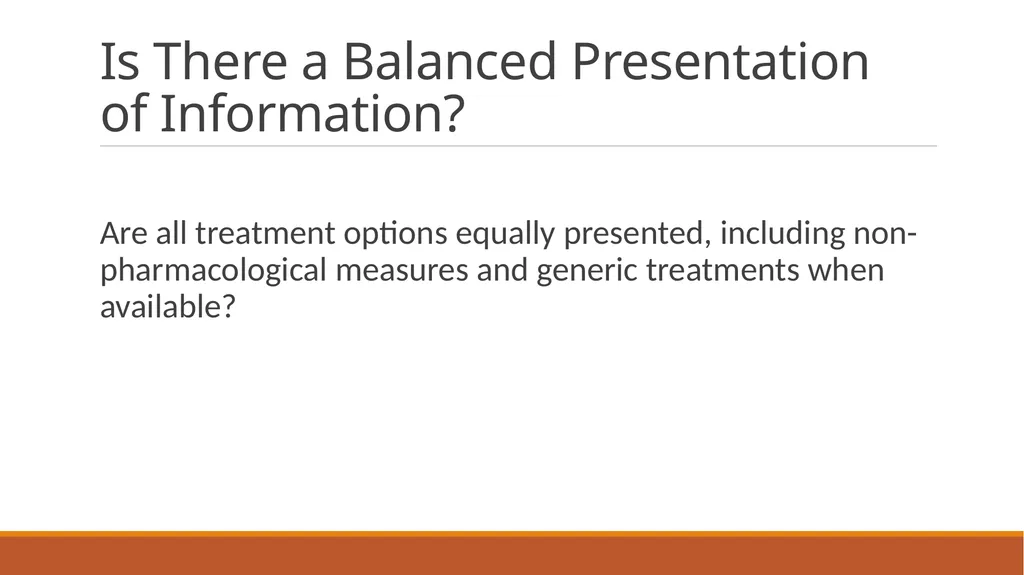 Is There a Balanced Presentation of Information?

Are all treatment options equally presented, including non-pharmacological measures and generic treatments when available?